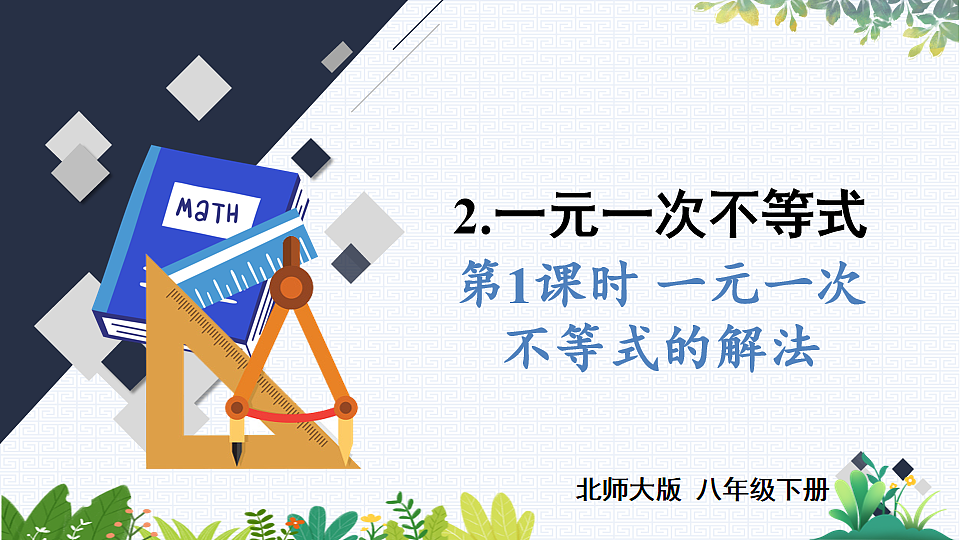 MATH

2.一元一次不等式

第1课时 一元一次不等式的解法

北师大版 八年级下册